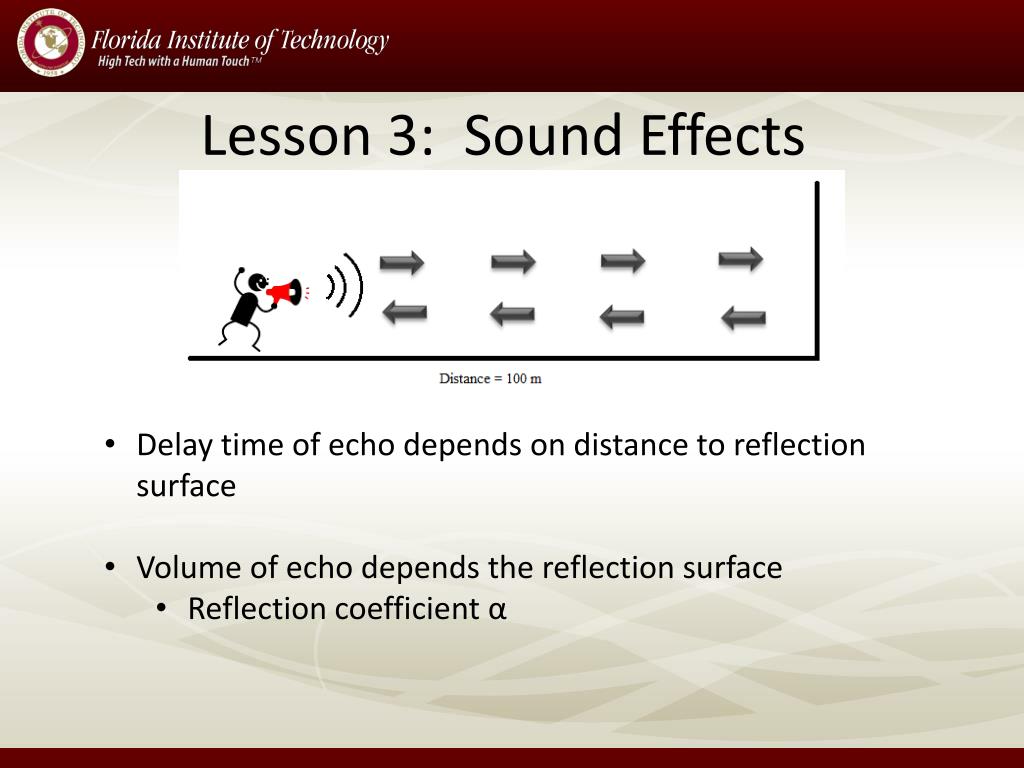 Florida Institute of Technology
High Tech with a Human Touch™

Lesson 3: Sound Effects

Distance = 100 m

• Delay time of echo depends on distance to reflection surface

• Volume of echo depends the reflection surface
• Reflection coefficient α